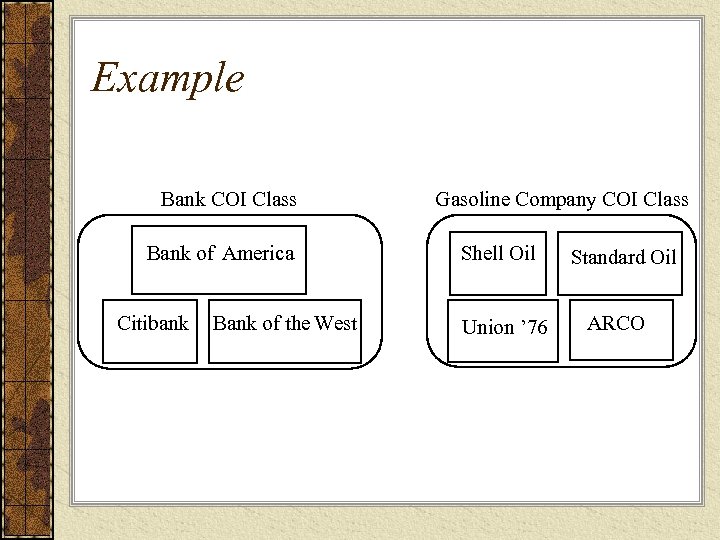 Example

Bank COI Class

Bank of America

Citibank

Bank of the West

Gasoline Company COI Class

Shell Oil

Standard Oil

Union ’76

ARCO